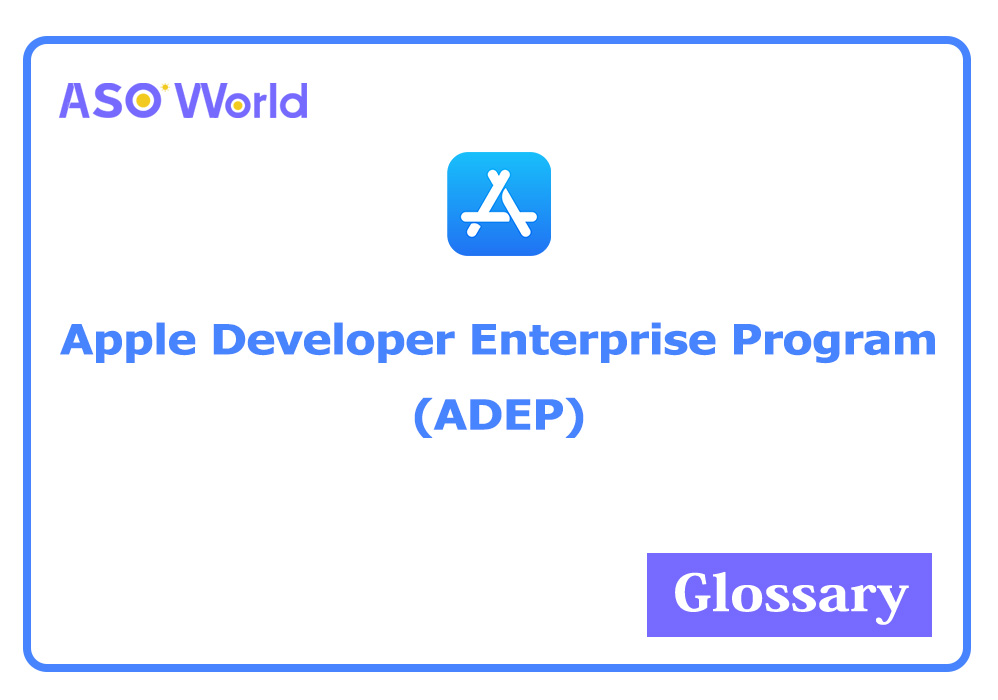 ASO World

Apple Developer Enterprise Program (ADEP)

Glossary